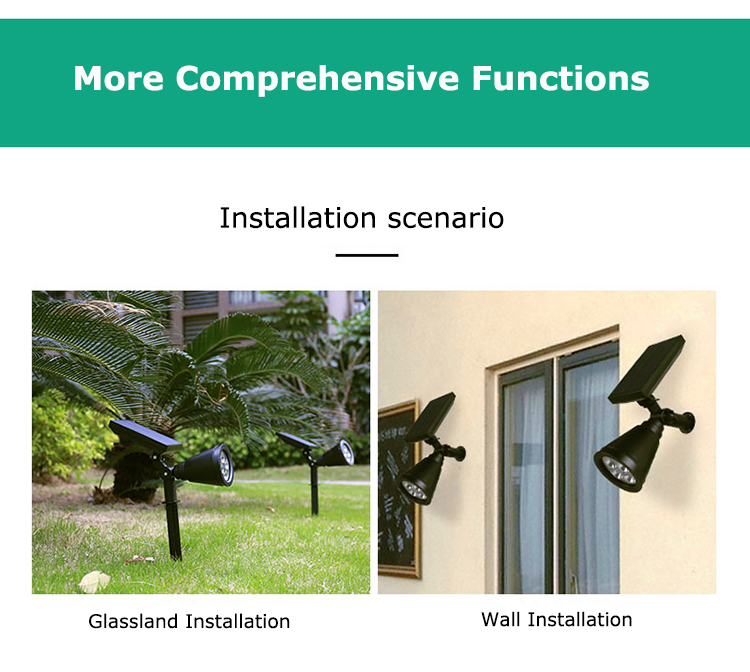 More Comprehensive Functions

Installation scenario

Glassland Installation

Wall Installation